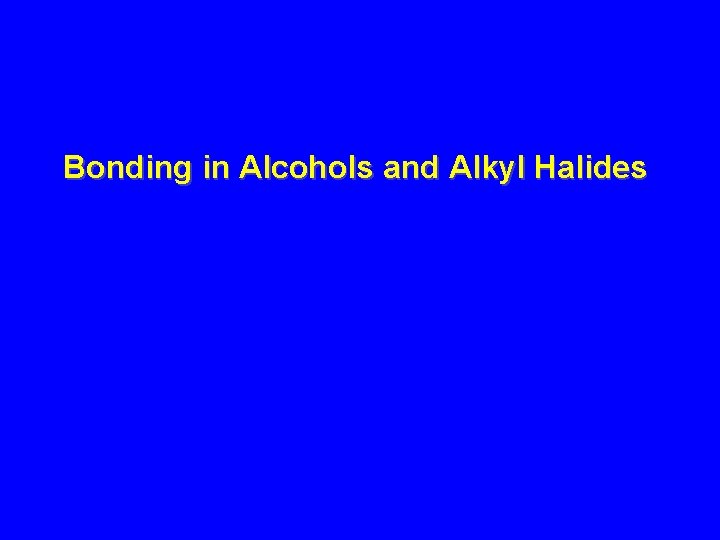 Bonding in Alcohols and Alkyl Halides